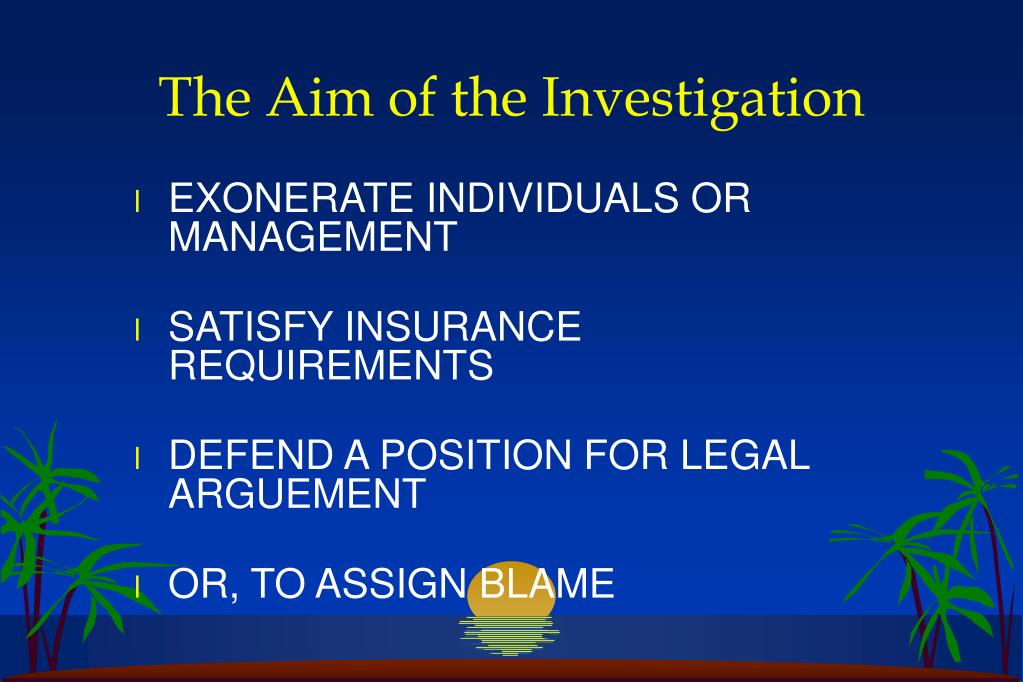 The Aim of the Investigation

l EXONERATE INDIVIDUALS OR MANAGEMENT

l SATISFY INSURANCE REQUIREMENTS

l DEFEND A POSITION FOR LEGAL ARGUEMENT

l OR, TO ASSIGN BLAME